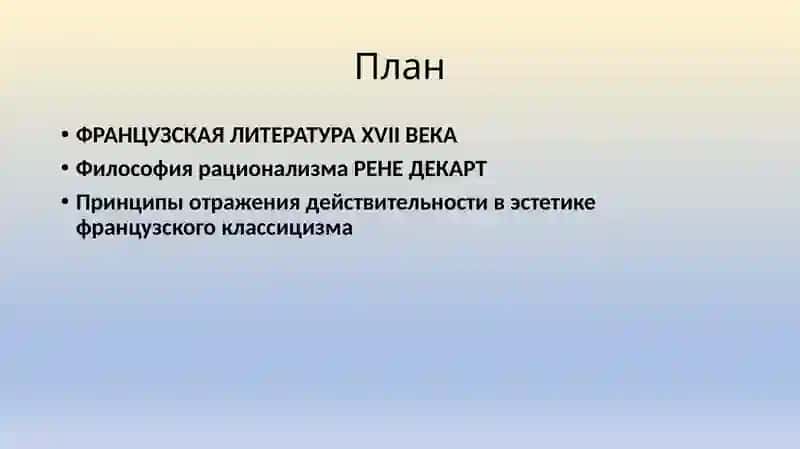 План

• ФРАНЦУЗСКАЯ ЛИТЕРАТУРА XVII ВЕКА
• Философия рационализма РЕНЕ ДЕКАРТ
• Принципы отражения действительности в эстетике французского классицизма